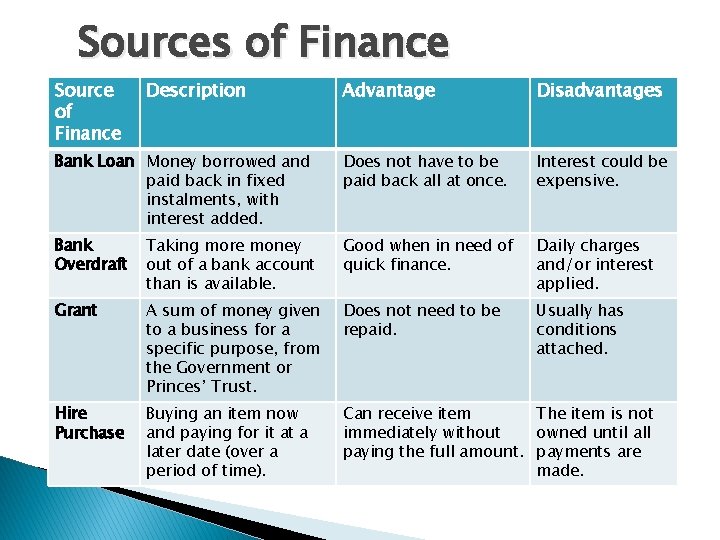 Sources of Finance

| Source of Finance | Description | Advantage | Disadvantages |
|---|---|---|---|
| Bank Loan | Money borrowed and paid back in fixed instalments, with interest added. | Does not have to be paid back all at once. | Interest could be expensive. |
| Bank Overdraft | Taking more money out of a bank account than is available. | Good when in need of quick finance. | Daily charges and/or interest applied. |
| Grant | A sum of money given to a business for a specific purpose, from the Government or Princes' Trust. | Does not need to be repaid. | Usually has conditions attached. |
| Hire Purchase | Buying an item now and paying for it at a later date (over a period of time). | Can receive item immediately without paying the full amount. | The item is not owned until all payments are made. |